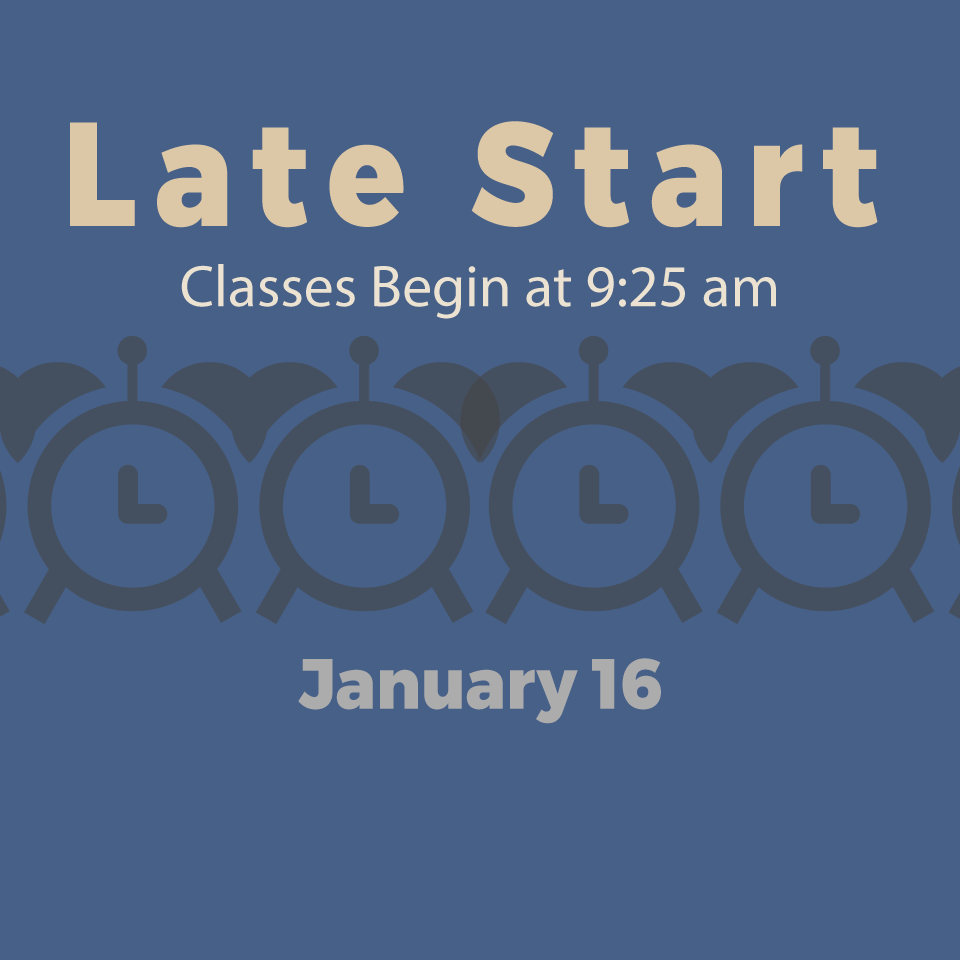 Late Start

Classes Begin at 9:25 am

January 16